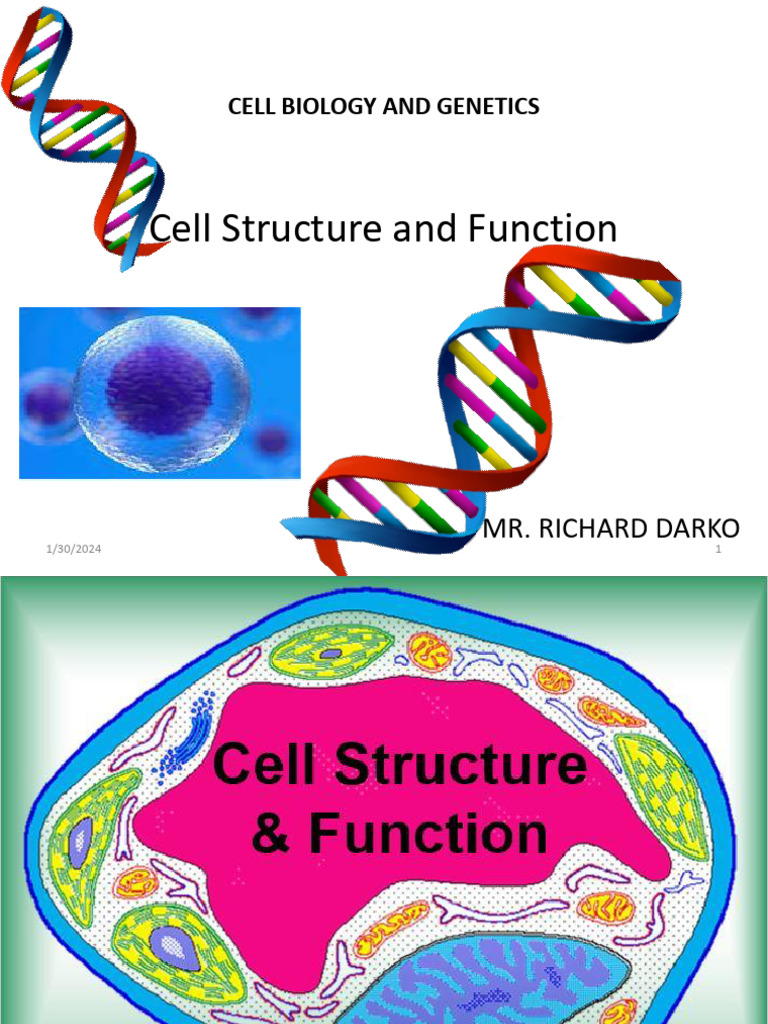 CELL BIOLOGY AND GENETICS

Cell Structure and Function

MR. RICHARD DARKO

1/30/2024

1

Cell Structure & Function